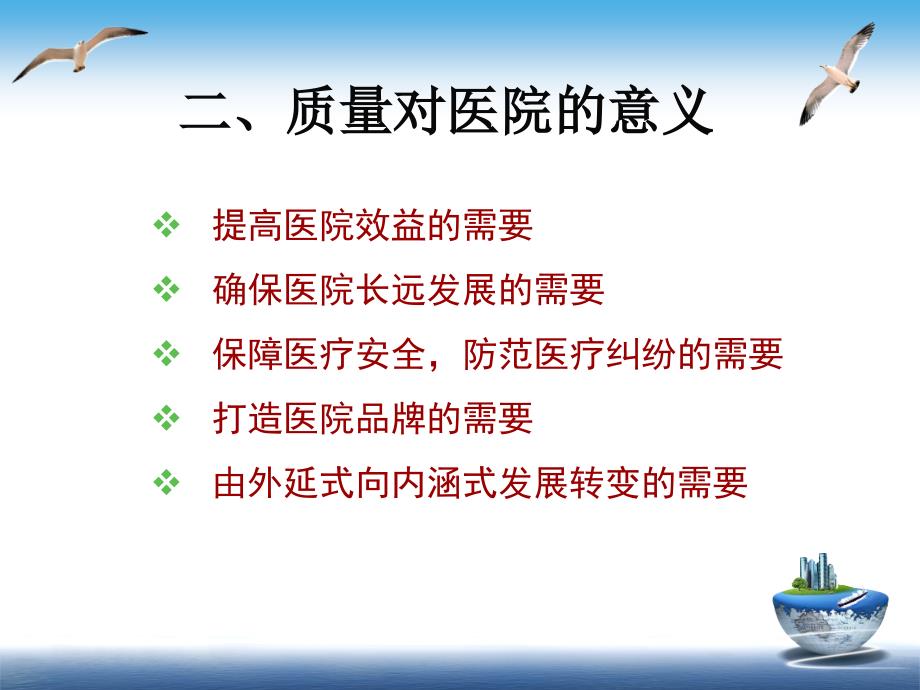 二、质量对医院的意义

❖ 提高医院效益的需要

❖ 确保医院长远发展的需要

❖ 保障医疗安全，防范医疗纠纷的需要

❖ 打造医院品牌的需要

❖ 由外延式向内涵式发展转变的需要